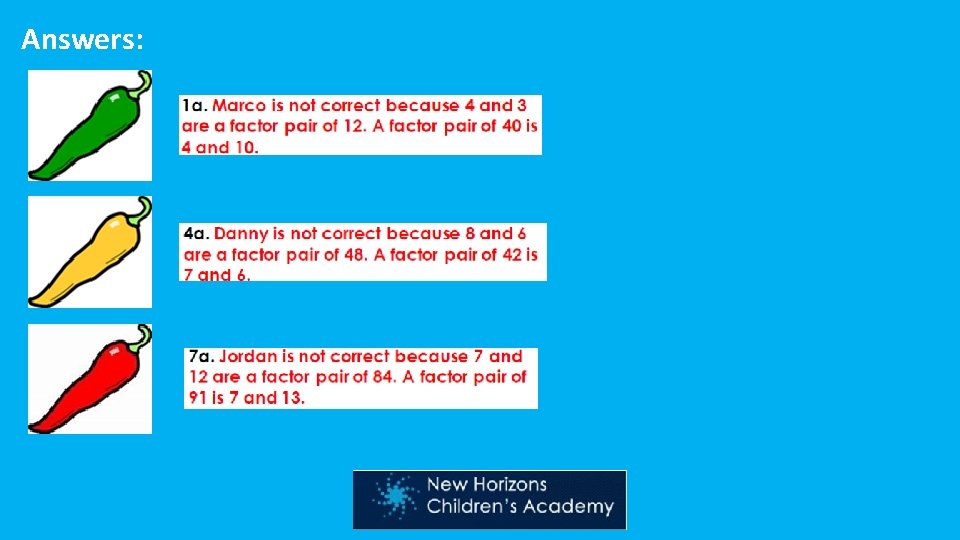 Answers:

1a. Marco is not correct because 4 and 3 are a factor pair of 12. A factor pair of 40 is 4 and 10.

4a. Danny is not correct because 8 and 6 are a factor pair of 48. A factor pair of 42 is 7 and 6.

7a. Jordan is not correct because 7 and 12 are a factor pair of 84. A factor pair of 91 is 7 and 13.

New Horizons Children's Academy